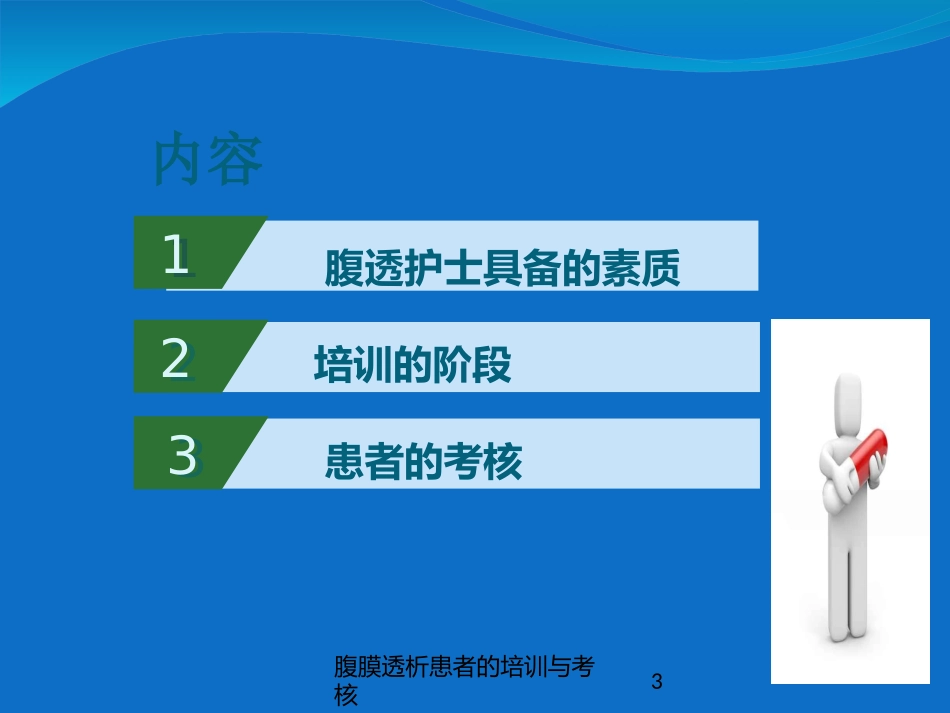 内容

1 腹透护士具备的素质

2 培训的阶段

3 患者的考核

腹膜透析患者的培训与考核

3